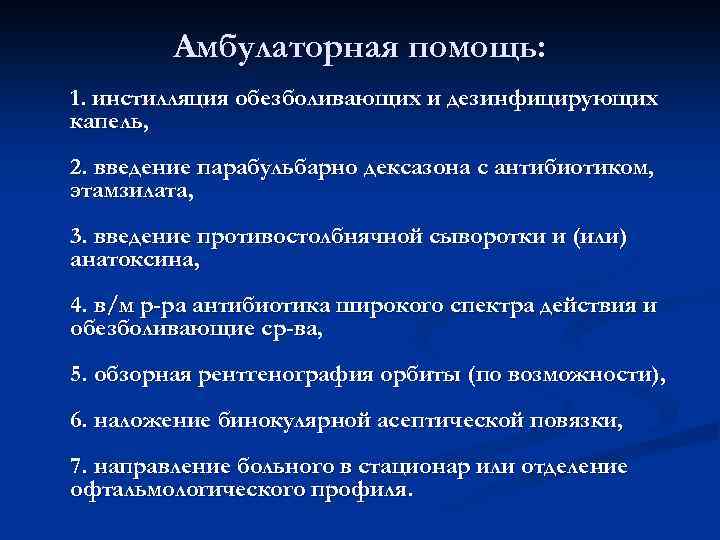 Амбулаторная помощь:

1. инстилляция обезболивающих и дезинфицирующих капель,

2. введение парабульбарно дексазона с антибиотиком, этамзилата,

3. введение противостолбнячной сыворотки и (или) анатоксина,

4. в/м р-ра антибиотика широкого спектра действия и обезболивающие ср-ва,

5. обзорная рентгенография орбиты (по возможности),

6. наложение бинокулярной асептической повязки,

7. направление больного в стационар или отделение офтальмологического профиля.